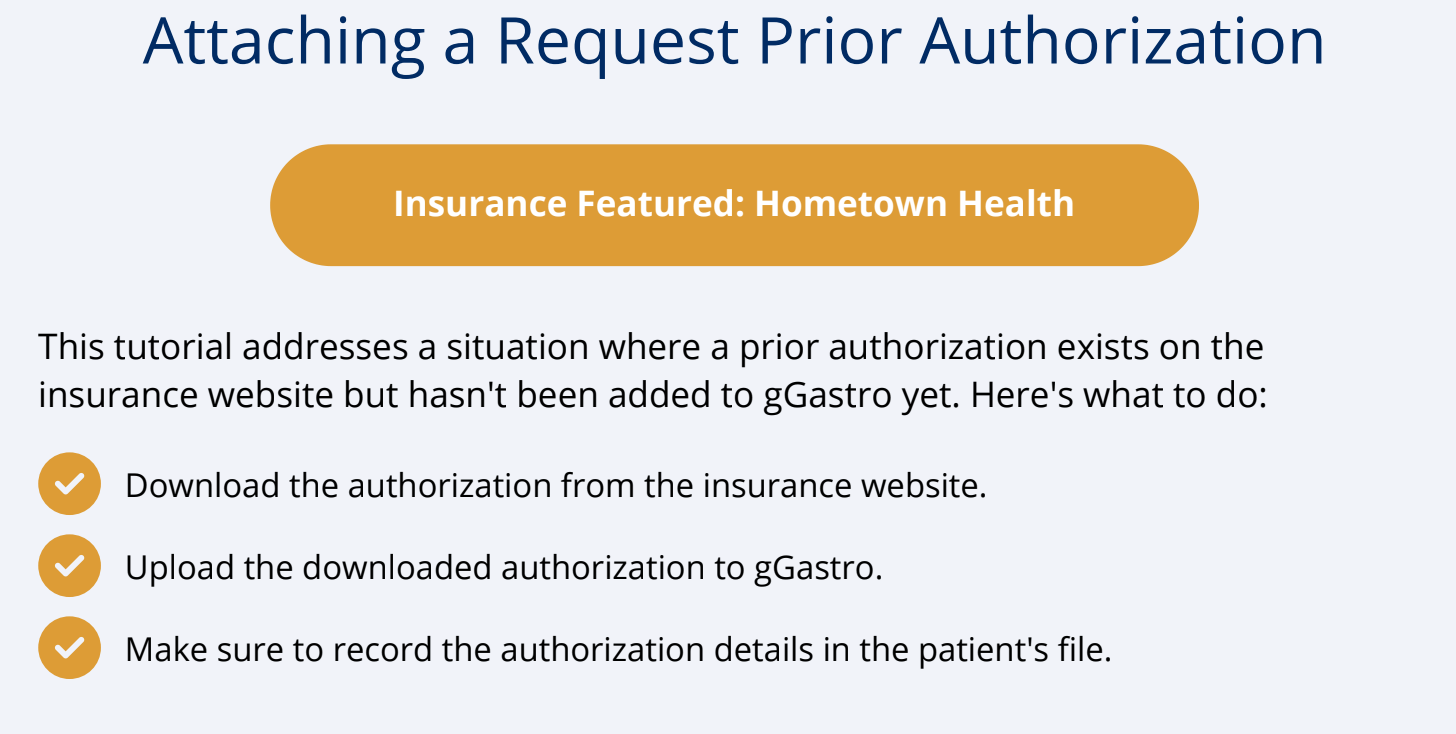 Attaching a Request Prior Authorization

Insurance Featured: Hometown Health

This tutorial addresses a situation where a prior authorization exists on the insurance website but hasn't been added to gGastro yet. Here's what to do:

Download the authorization from the insurance website.

Upload the downloaded authorization to gGastro.

Make sure to record the authorization details in the patient's file.